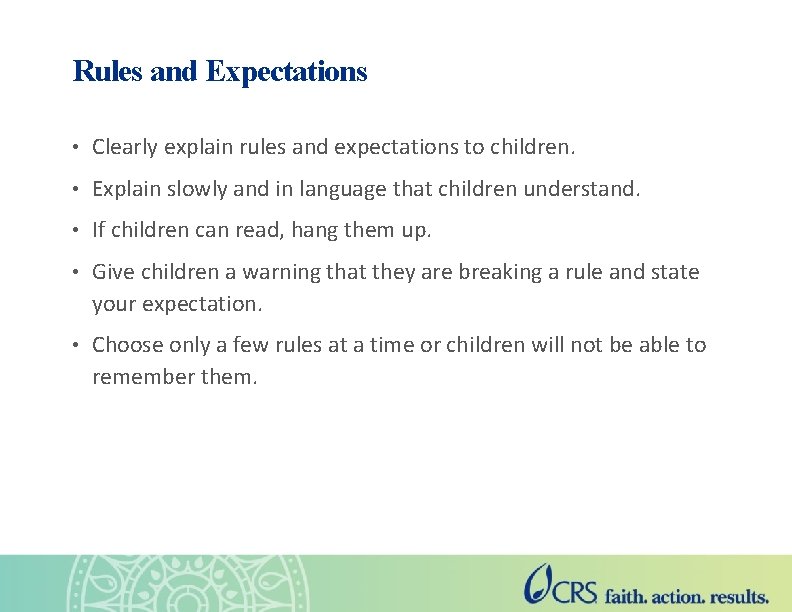 Rules and Expectations

• Clearly explain rules and expectations to children.

• Explain slowly and in language that children understand.

• If children can read, hang them up.

• Give children a warning that they are breaking a rule and state your expectation.

• Choose only a few rules at a time or children will not be able to remember them.

CRS faith. action. results.